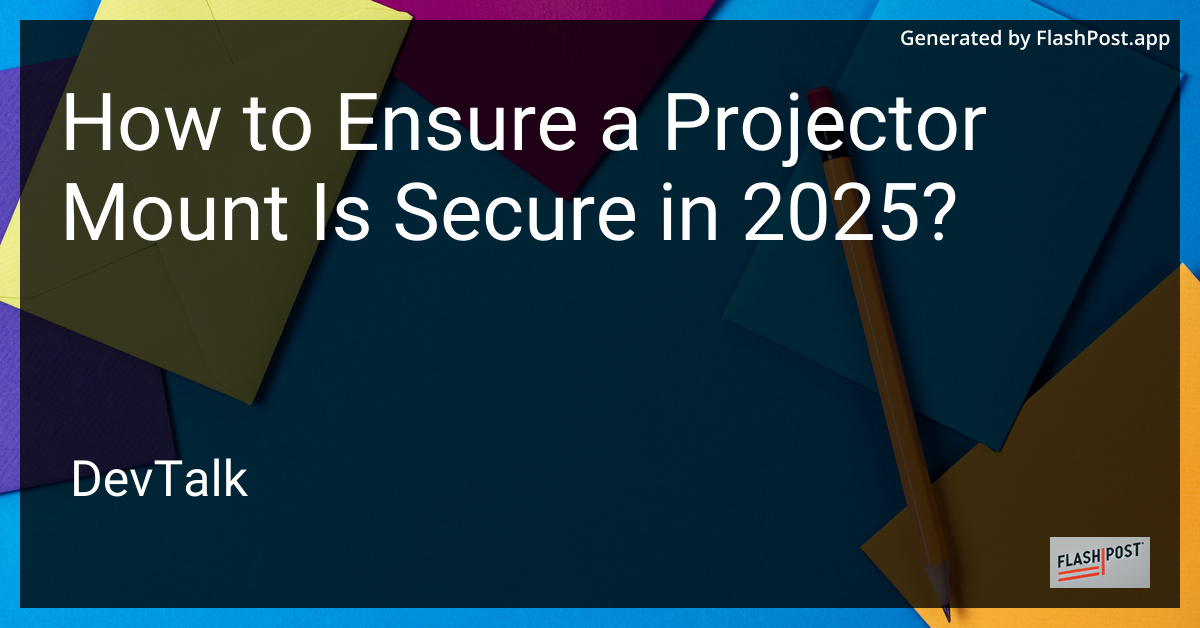 Generated by FlashPost.app

How to Ensure a Projector Mount Is Secure in 2025?

DevTalk

FLASHPOST